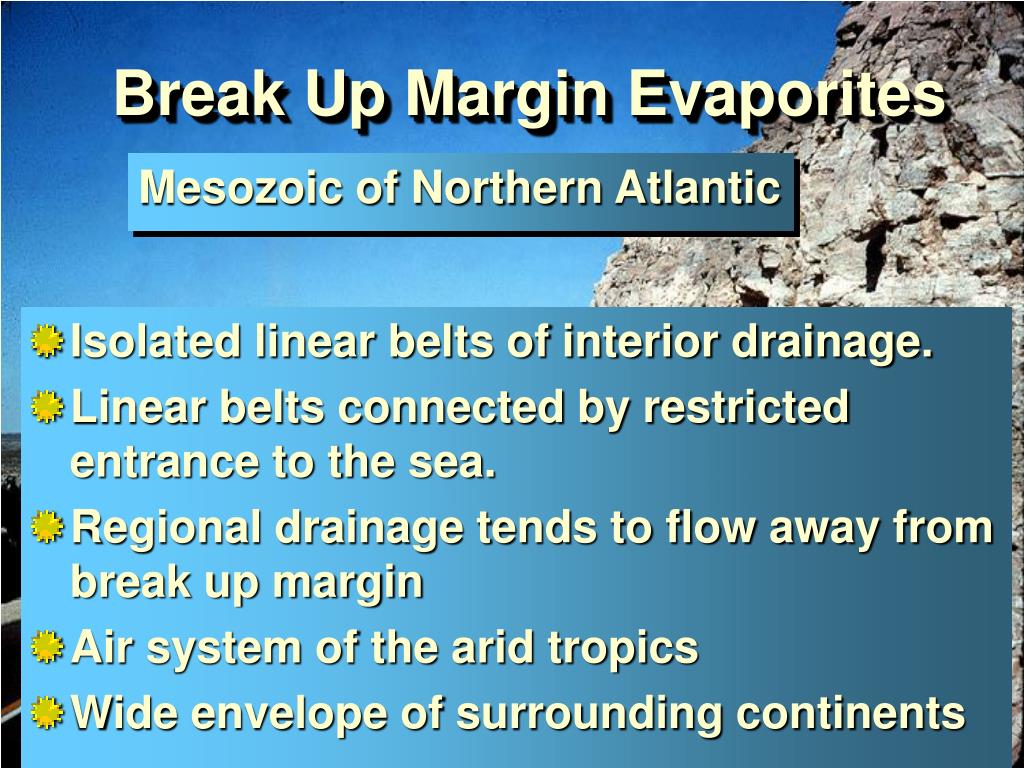 Break Up Margin Evaporites

Mesozoic of Northern Atlantic

Isolated linear belts of interior drainage.

Linear belts connected by restricted entrance to the sea.

Regional drainage tends to flow away from break up margin

Air system of the arid tropics

Wide envelope of surrounding continents